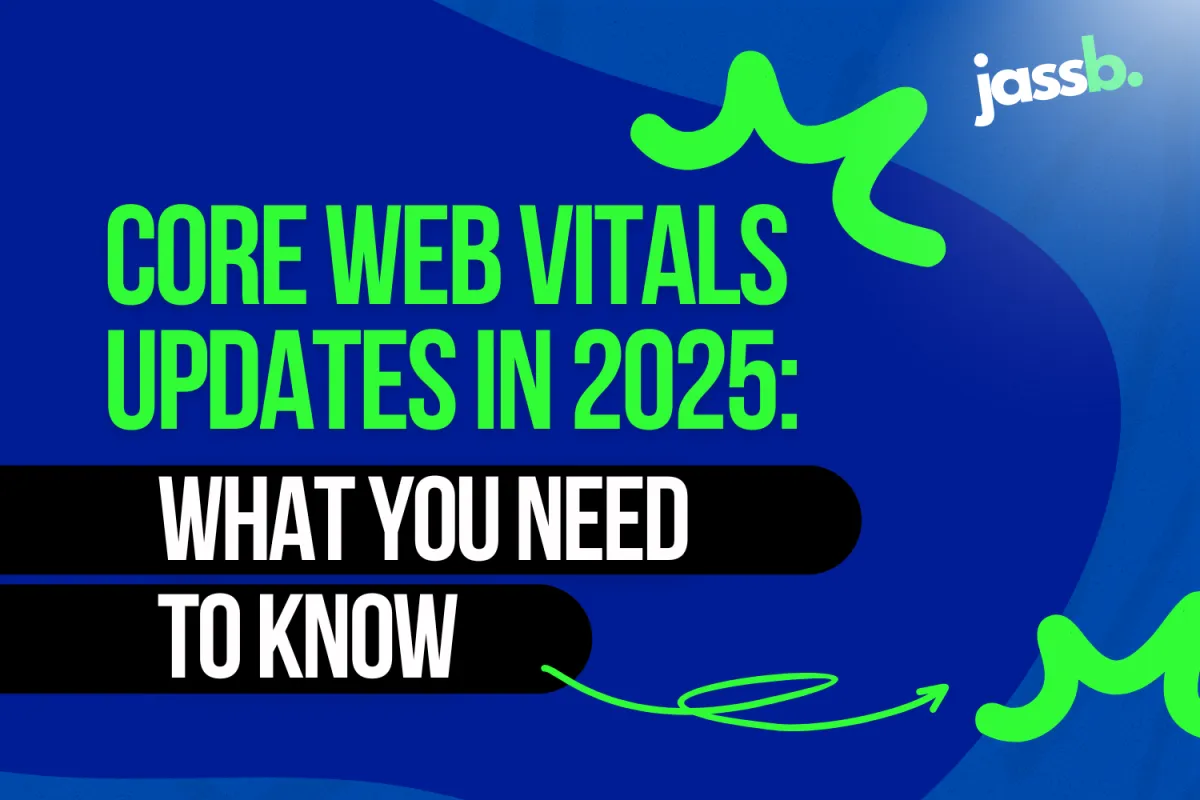 jassb.

CORE WEB VITALS UPDATES IN 2025:

WHAT YOU NEED TO KNOW